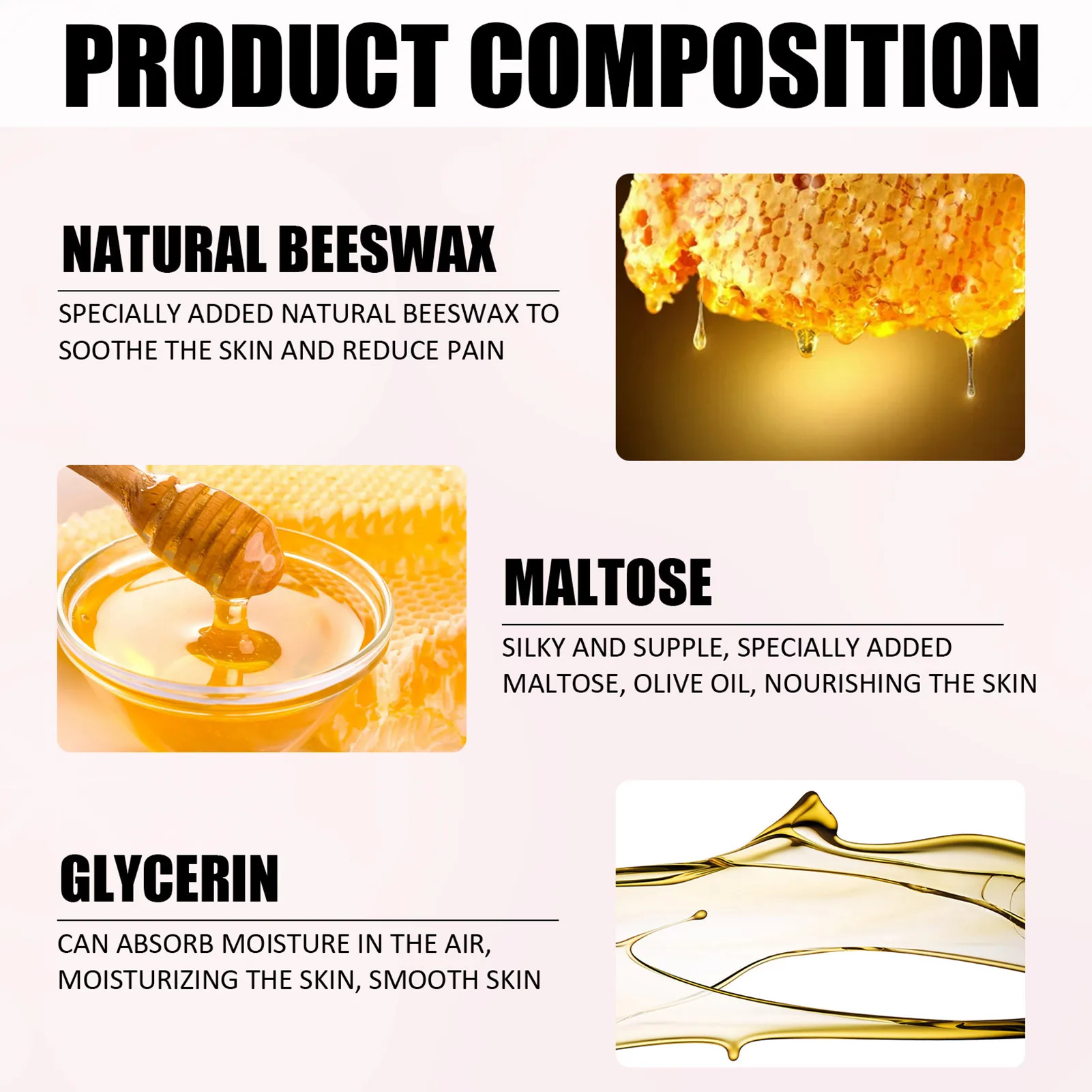 PRODUCT COMPOSITION

NATURAL BEESWAX

SPECIALLY ADDED NATURAL BEESWAX TO SOOTHE THE SKIN AND REDUCE PAIN

MALTOSE

SILKY AND SUPPLE, SPECIALLY ADDED MALTOSE, OLIVE OIL, NOURISHING THE SKIN

GLYCERIN

CAN ABSORB MOISTURE IN THE AIR, MOISTURIZING THE SKIN, SMOOTH SKIN